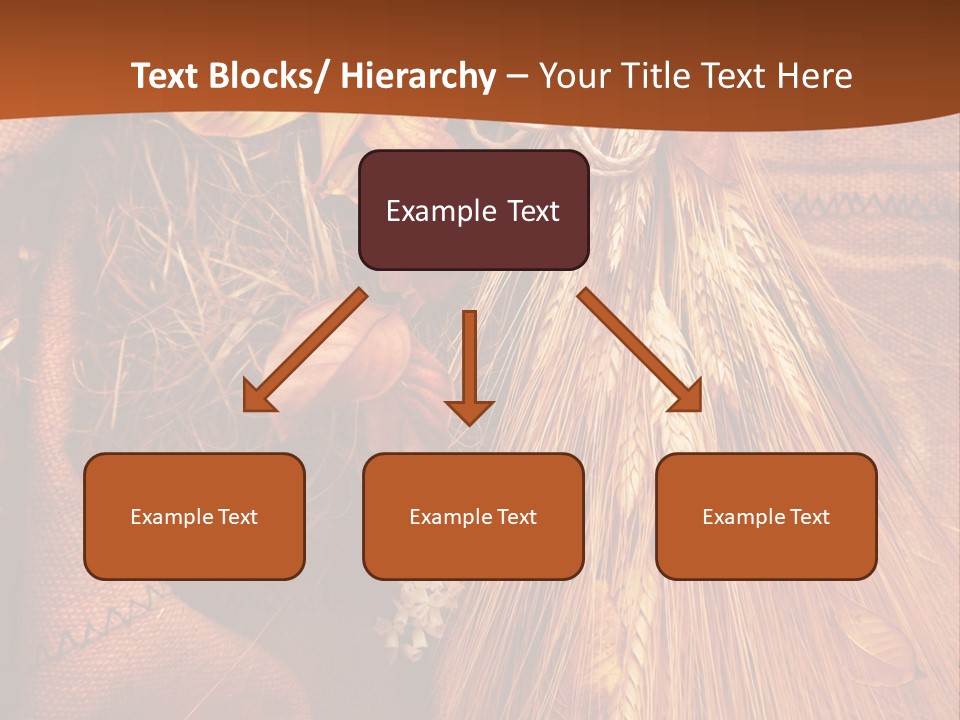 Text Blocks/ Hierarchy – Your Title Text Here

Example Text

Example Text

Example Text

Example Text